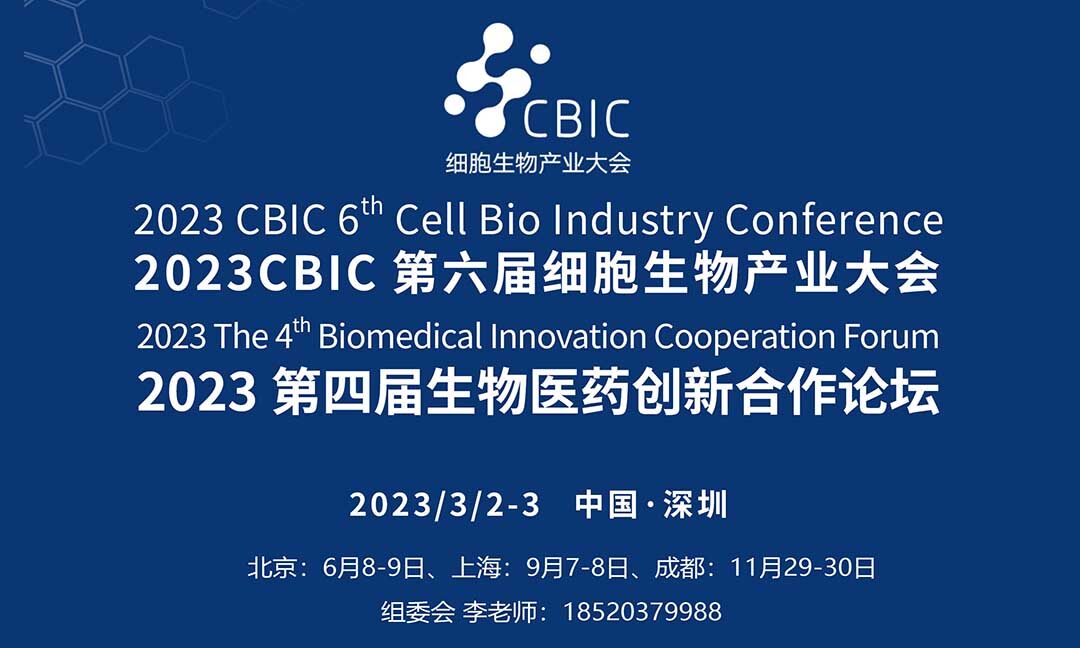 CBIC
细胞生物产业大会

2023 CBIC 6$^{th}$ Cell Bio Industry Conference
2023CBIC 第六届细胞生物产业大会
2023 The 4$^{th}$ Biomedical Innovation Cooperation Forum
2023 第四届生物医药创新合作论坛

2023/3/2-3 中国·深圳

北京：6月8-9日、上海：9月7-8日、成都：11月29-30日
组委会 李老师：18520379988